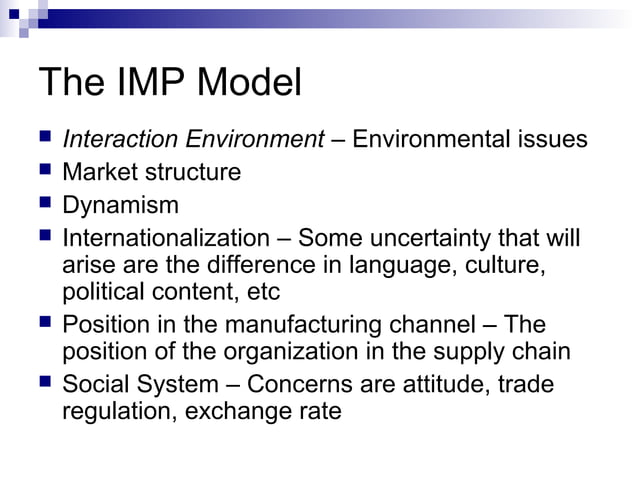 The IMP Model

- Interaction Environment – Environmental issues
- Market structure
- Dynamism
- Internationalization – Some uncertainty that will arise are the difference in language, culture, political content, etc
- Position in the manufacturing channel – The position of the organization in the supply chain
- Social System – Concerns are attitude, trade regulation, exchange rate